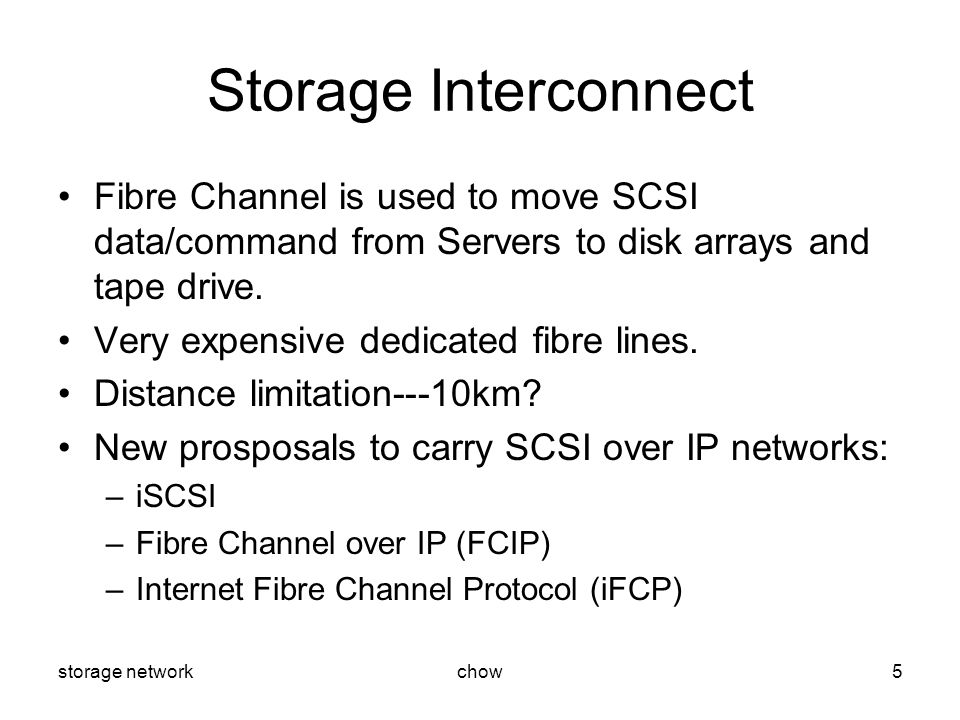 Storage Interconnect

• Fibre Channel is used to move SCSI data/command from Servers to disk arrays and tape drive.
• Very expensive dedicated fibre lines.
• Distance limitation---10km?
• New prosposals to carry SCSI over IP networks:
 – iSCSI
 – Fibre Channel over IP (FCIP)
 – Internet Fibre Channel Protocol (iFCP)

storage network
chow
5